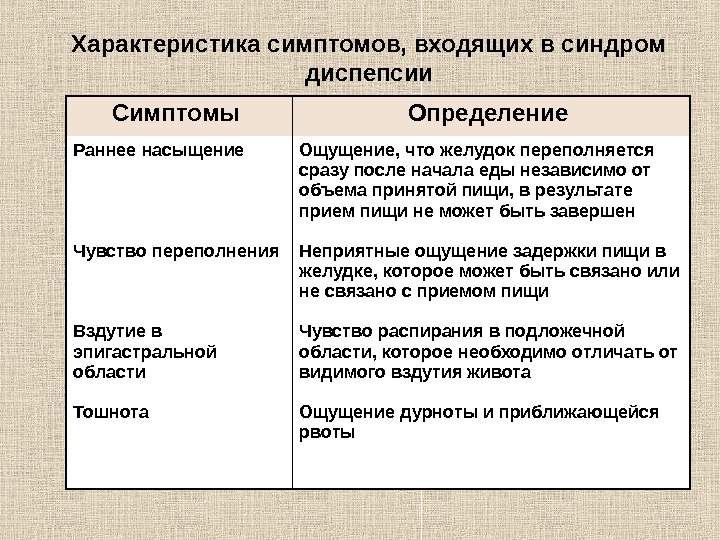 Характеристика симптомов, входящих в синдром диспепсии

| Симптомы | Определение |
|---|---|
| Раннее насыщение | Ощущение, что желудок переполняется сразу после начала еды независимо от объема принятой пищи, в результате прием пищи не может быть завершен |
| Чувство переполнения | Неприятные ощущение задержки пищи в желудке, которое может быть связано или не связано с приемом пищи |
| Вздутие в эпигастральной области | Чувство распирания в подложечной области, которое необходимо отличать от видимого вздутия живота |
| Тошнота | Ощущение дурноты и приближающейся рвоты |